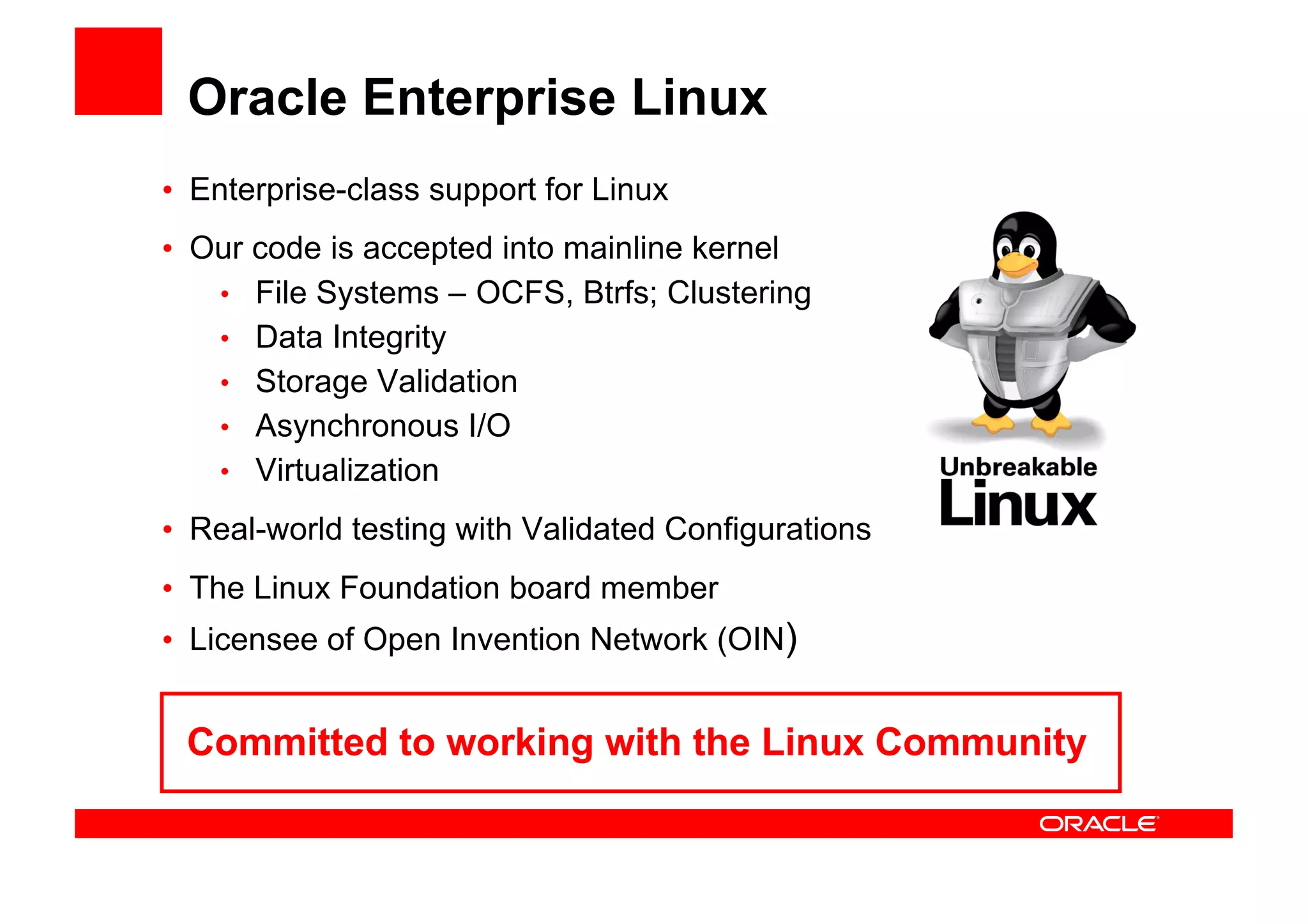 Oracle Enterprise Linux

• Enterprise-class support for Linux
• Our code is accepted into mainline kernel
  • File Systems – OCFS, Btrfs; Clustering
  • Data Integrity
  • Storage Validation
  • Asynchronous I/O
  • Virtualization
• Real-world testing with Validated Configurations
• The Linux Foundation board member
• Licensee of Open Invention Network (OIN)

Unbreakable Linux

Committed to working with the Linux Community

ORACLE